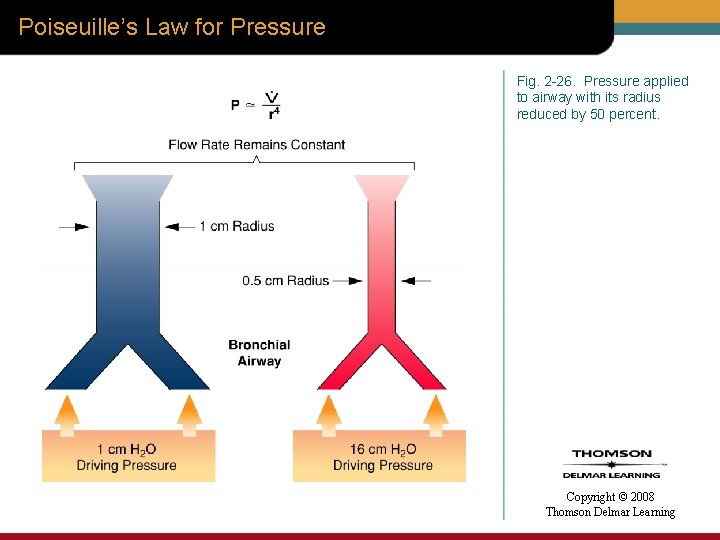 Poiseuille's Law for Pressure

$P \simeq \frac{\dot{V}}{r^4}$

Flow Rate Remains Constant

1 cm Radius

0.5 cm Radius

Bronchial Airway

1 cm $H_2O$ Driving Pressure

16 cm $H_2O$ Driving Pressure

Fig. 2-26. Pressure applied to airway with its radius reduced by 50 percent.

THOMSON
DELMAR LEARNING

Copyright © 2008
Thomson Delmar Learning